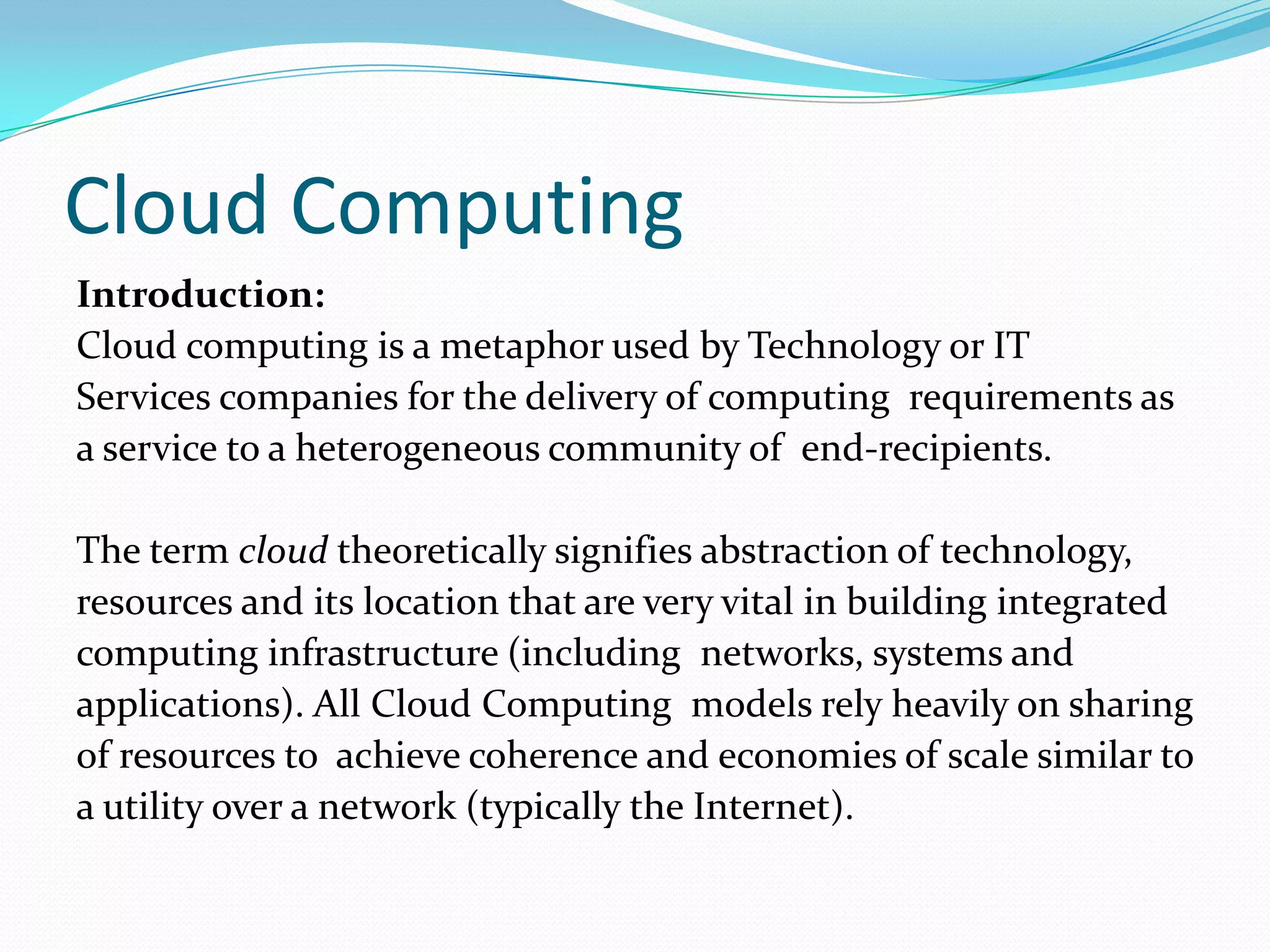 Cloud Computing

Introduction:
Cloud computing is a metaphor used by Technology or IT Services companies for the delivery of computing requirements as a service to a heterogeneous community of end-recipients.

The term cloud theoretically signifies abstraction of technology, resources and its location that are very vital in building integrated computing infrastructure (including networks, systems and applications). All Cloud Computing models rely heavily on sharing of resources to achieve coherence and economies of scale similar to a utility over a network (typically the Internet).